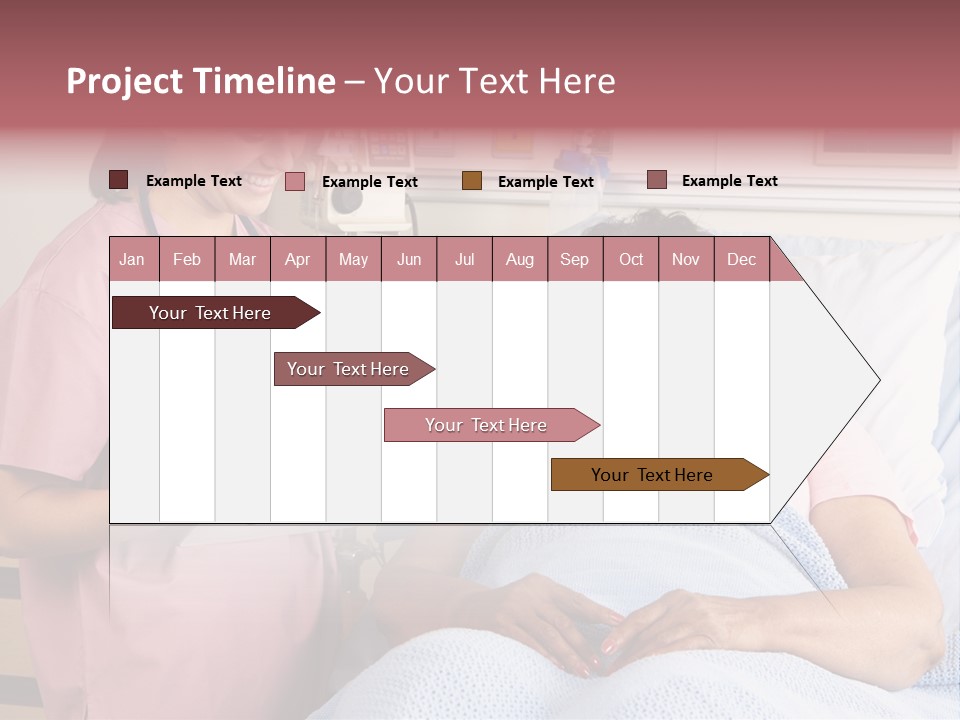 Project Timeline – Your Text Here

Example Text
Example Text
Example Text
Example Text

| Jan | Feb | Mar | Apr | May | Jun | Jul | Aug | Sep | Oct | Nov | Dec |
|---|---|---|---|---|---|---|---|---|---|---|---|

Your Text Here
Your Text Here
Your Text Here
Your Text Here